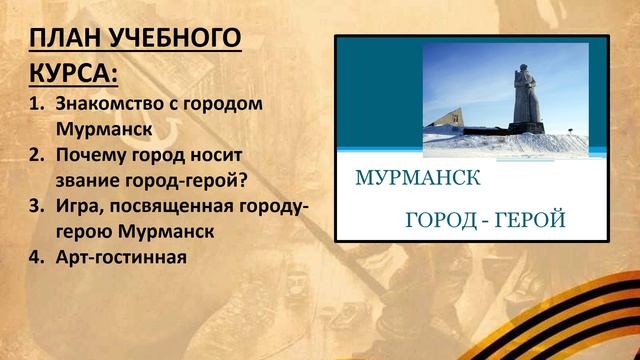 ПЛАН УЧЕБНОГО КУРСА:

1. Знакомство с городом Мурманск
2. Почему город носит звание город-герой?
3. Игра, посвященная городу-герою Мурманск
4. Арт-гостинная

МУРМАНСК

ГОРОД - ГЕРОЙ